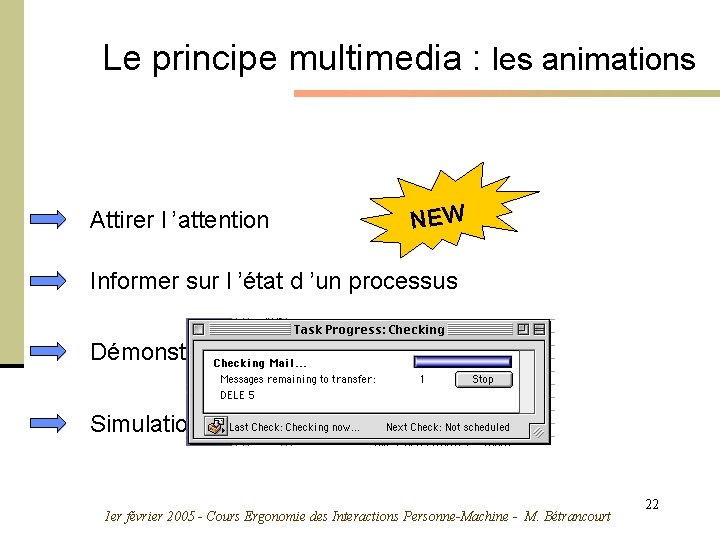 Le principe multimedia : les animations

Attirer l 'attention

NEW

Informer sur l 'état d 'un processus

Démonst

Simulatio

Task Progress: Checking

Checking Mail...

Messages remaining to transfer: 1

Stop

DELE 5

Last Check: Checking now...

Next Check: Not scheduled

22

1er février 2005 - Cours Ergonomie des Interactions Personne-Machine - M. Bétrancourt